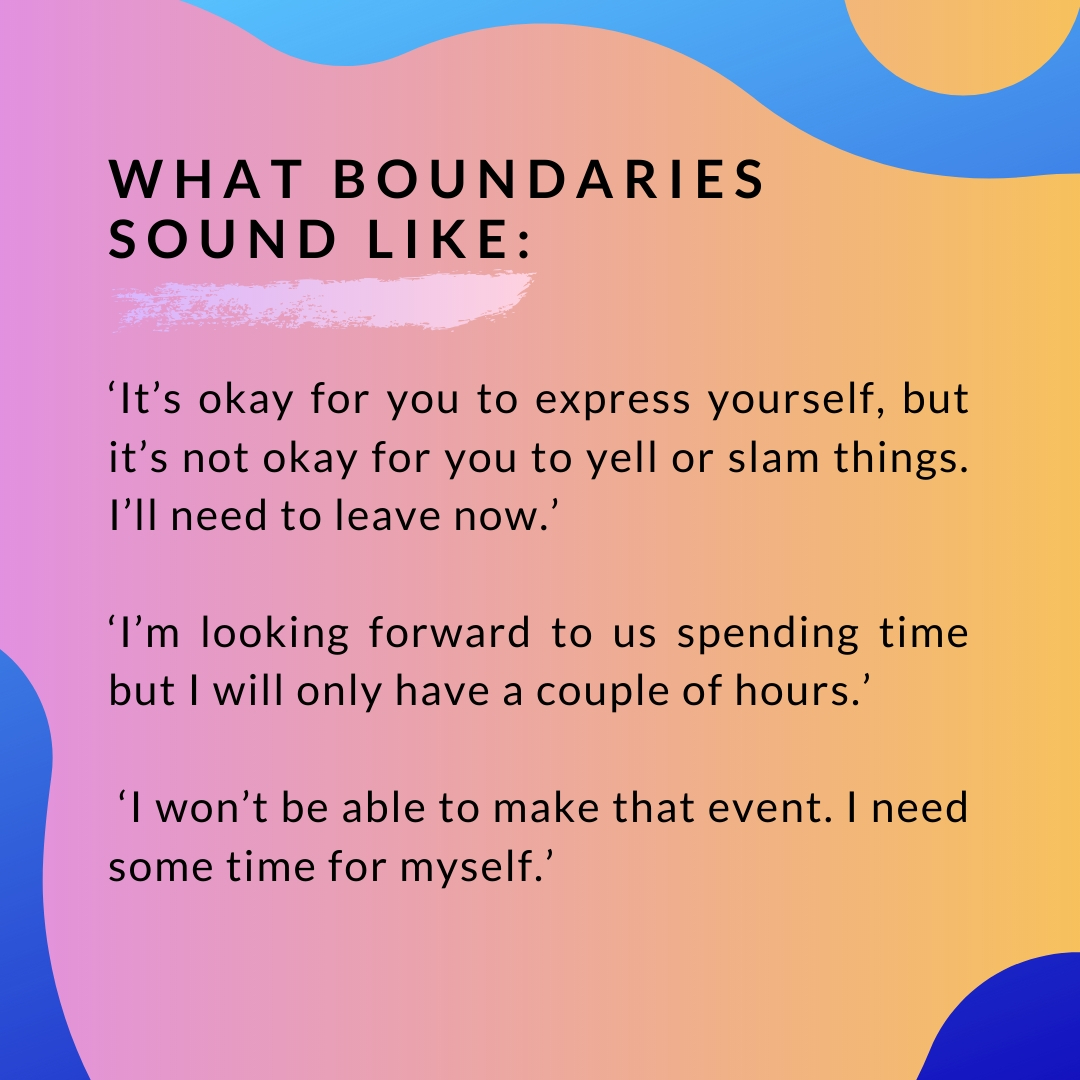 WHAT BOUNDARIES SOUND LIKE:

‘It’s okay for you to express yourself, but it’s not okay for you to yell or slam things. I’ll need to leave now.’

‘I’m looking forward to us spending time but I will only have a couple of hours.’

‘I won’t be able to make that event. I need some time for myself.’